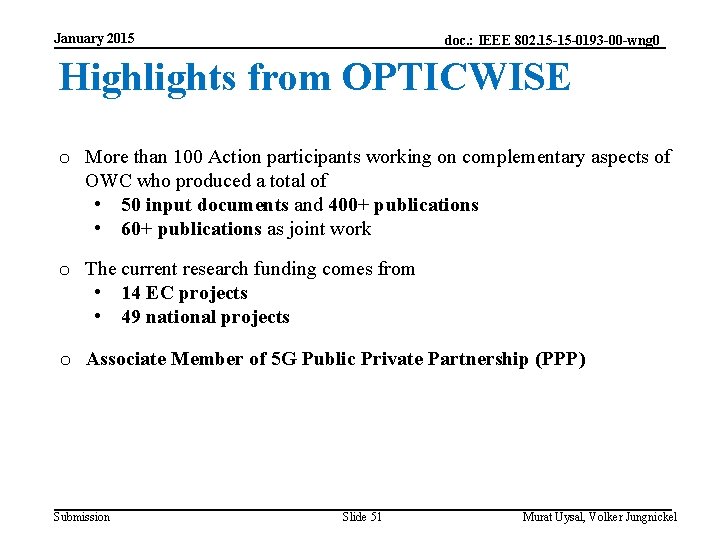 January 2015

doc.: IEEE 802.15-15-0193-00-wng0

Highlights from OPTICWISE

o More than 100 Action participants working on complementary aspects of OWC who produced a total of
• 50 input documents and 400+ publications
• 60+ publications as joint work

o The current research funding comes from
• 14 EC projects
• 49 national projects

o Associate Member of 5G Public Private Partnership (PPP)

Submission

Slide 51

Murat Uysal, Volker Jungnickel